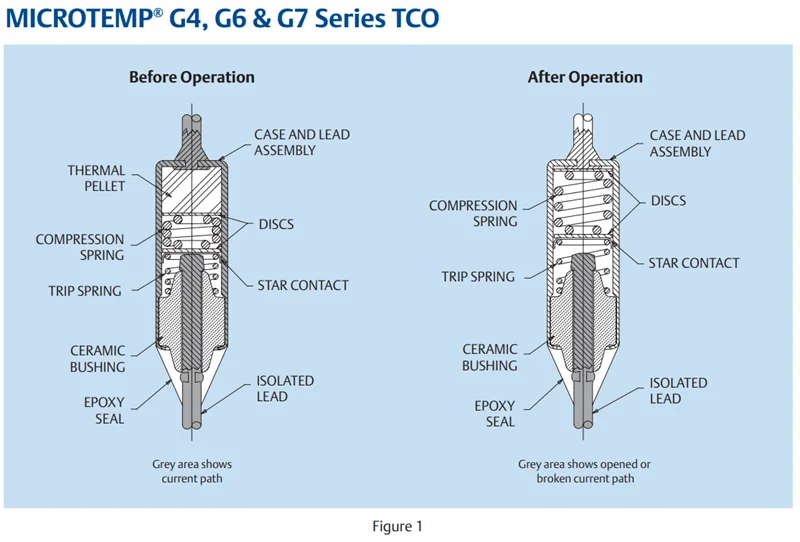 MICROTEMP® G4, G6 & G7 Series TCO

Before Operation

THERMAL PELLET

COMPRESSION SPRING

TRIP SPRING

CERAMIC BUSHING

EPOXY SEAL

CASE AND LEAD ASSEMBLY

DISCS

STAR CONTACT

ISOLATED LEAD

Grey area shows current path

After Operation

COMPRESSION SPRING

TRIP SPRING

CERAMIC BUSHING

EPOXY SEAL

CASE AND LEAD ASSEMBLY

DISCS

STAR CONTACT

ISOLATED LEAD

Grey area shows opened or broken current path

Figure 1